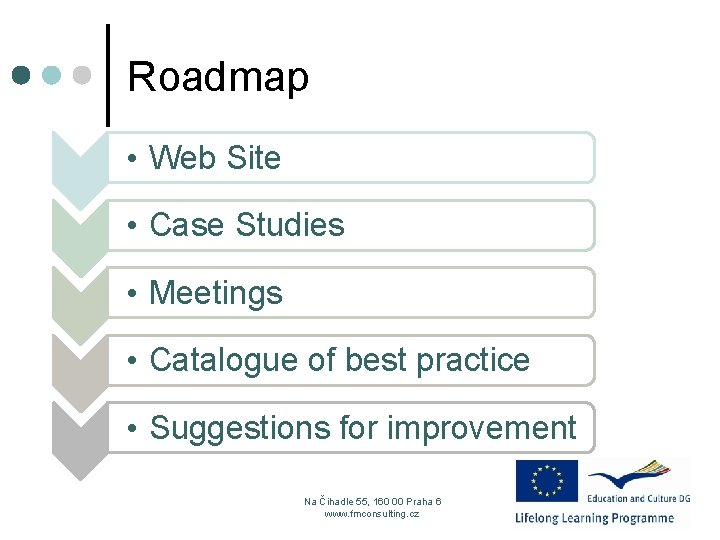 Roadmap

• Web Site

• Case Studies

• Meetings

• Catalogue of best practice

• Suggestions for improvement

Na Čihadle 55, 160 00 Praha 6
www.fmconsulting.cz

Education and Culture DG
Lifelong Learning Programme